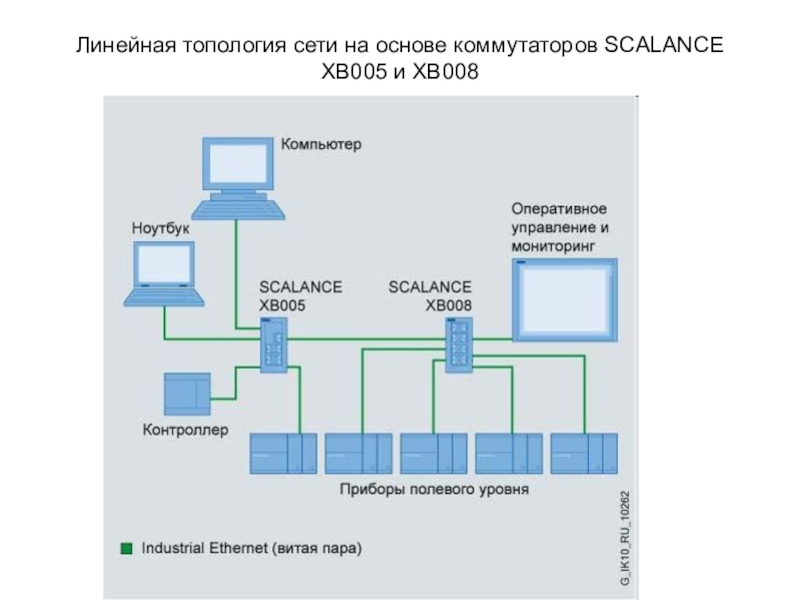 Линейная топология сети на основе коммутаторов SCALANCE XB005 и XB008

Компьютер

Ноутбук

Оперативное управление и мониторинг

SCALANCE XB005

SCALANCE XB008

Контроллер

Приборы полевого уровня

Industrial Ethernet (витая пара)

G_IK10_RU_10262